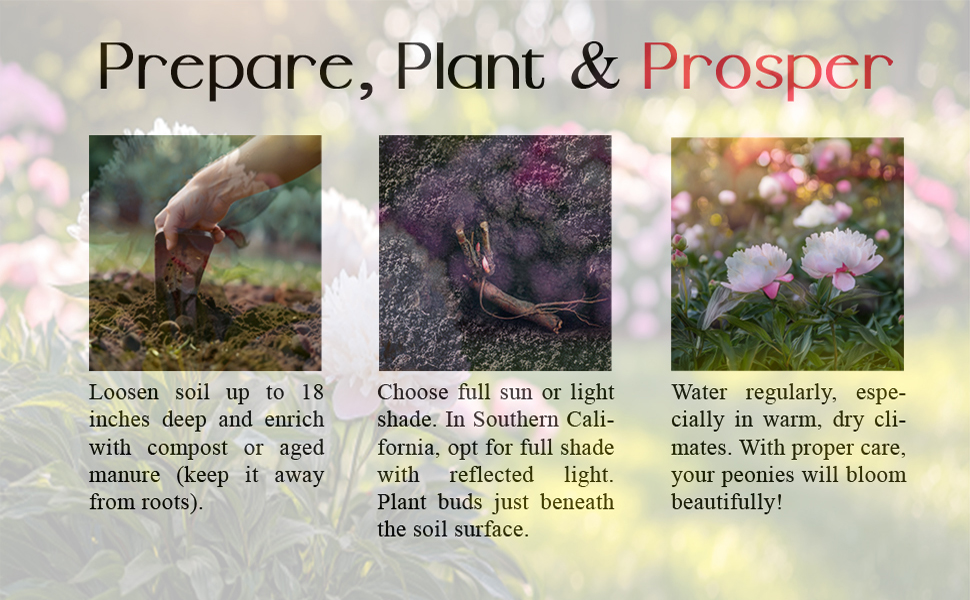 Prepare, Plant & Prosper

Loosen soil up to 18 inches deep and enrich with compost or aged manure (keep it away from roots).

Choose full sun or light shade. In Southern California, opt for full shade with reflected light. Plant buds just beneath the soil surface.

Water regularly, especially in warm, dry climates. With proper care, your peonies will bloom beautifully!